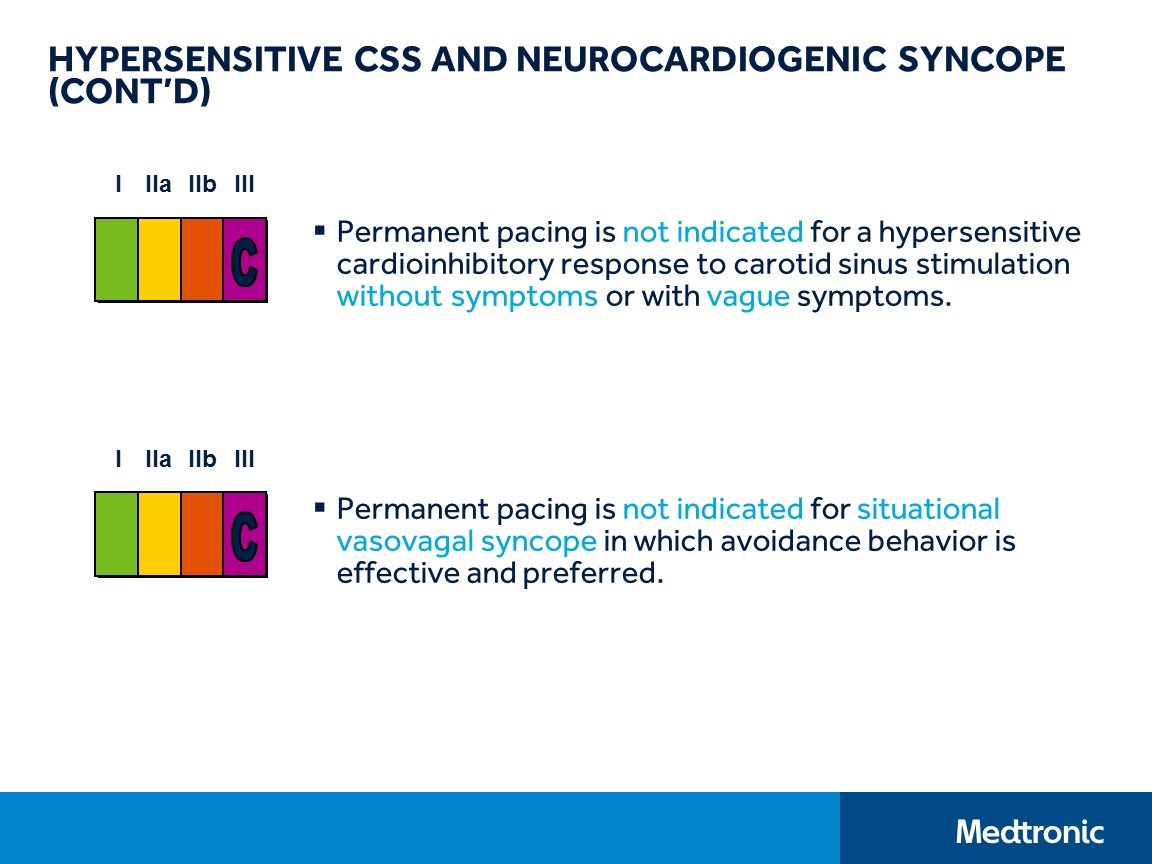 HYPERSENSITIVE CSS AND NEUROCARDIOGENIC SYNCOPE (CONT'D)

I IIa IIb III

C

▪ Permanent pacing is not indicated for a hypersensitive cardioinhibitory response to carotid sinus stimulation without symptoms or with vague symptoms.

I IIa IIb III

C

▪ Permanent pacing is not indicated for situational vasovagal syncope in which avoidance behavior is effective and preferred.

Medtronic